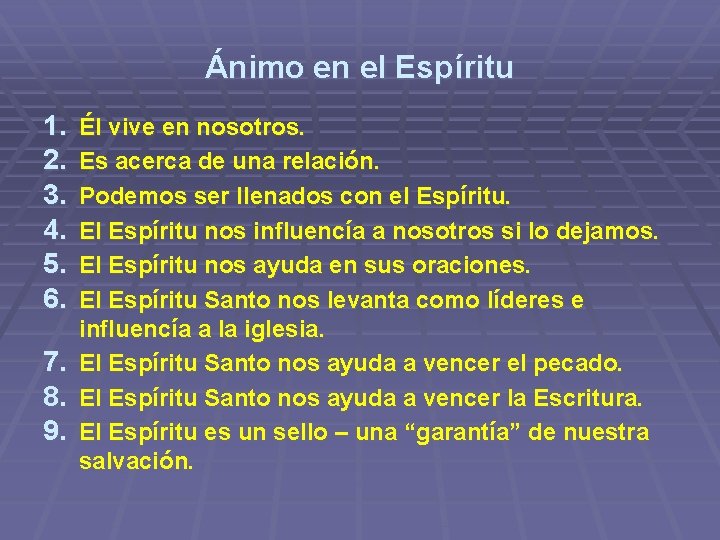 Ánimo en el Espíritu

1. Él vive en nosotros.
2. Es acerca de una relación.
3. Podemos ser llenados con el Espíritu.
4. El Espíritu nos influencía a nosotros si lo dejamos.
5. El Espíritu nos ayuda en sus oraciones.
6. El Espíritu Santo nos levanta como líderes e influencía a la iglesia.
7. El Espíritu Santo nos ayuda a vencer el pecado.
8. El Espíritu Santo nos ayuda a vencer la Escritura.
9. El Espíritu es un sello – una “garantía” de nuestra salvación.